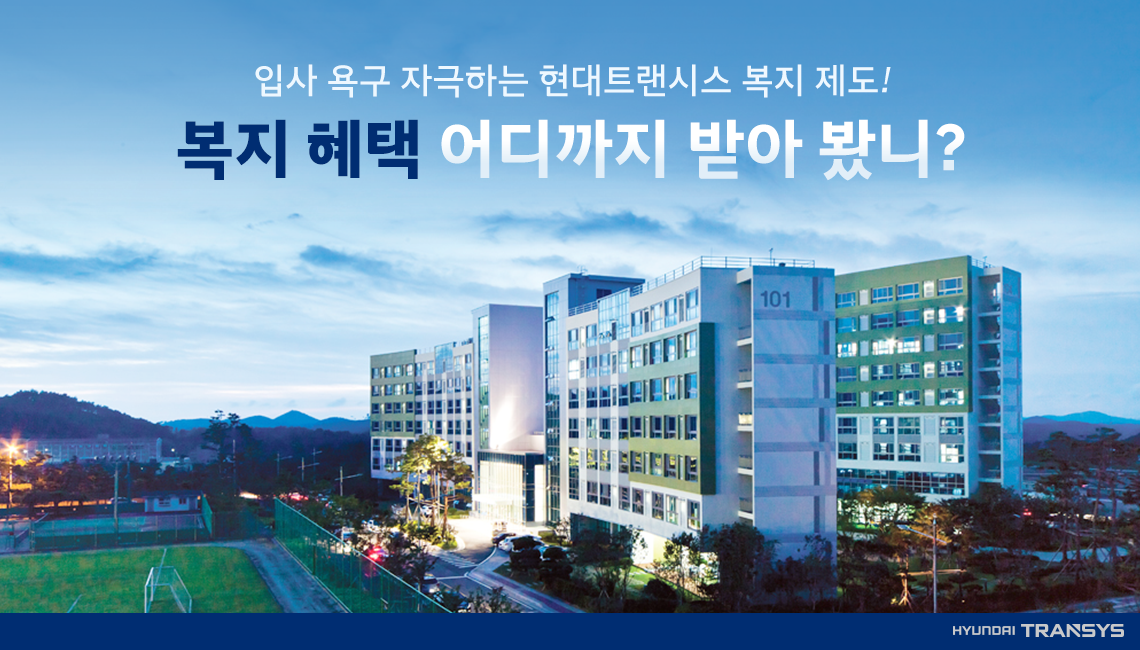 입사 욕구 자극하는 현대트랜시스 복지 제도!

복지 혜택 어디까지 받아 봤니?

101

HYUNDAI TRANSYS